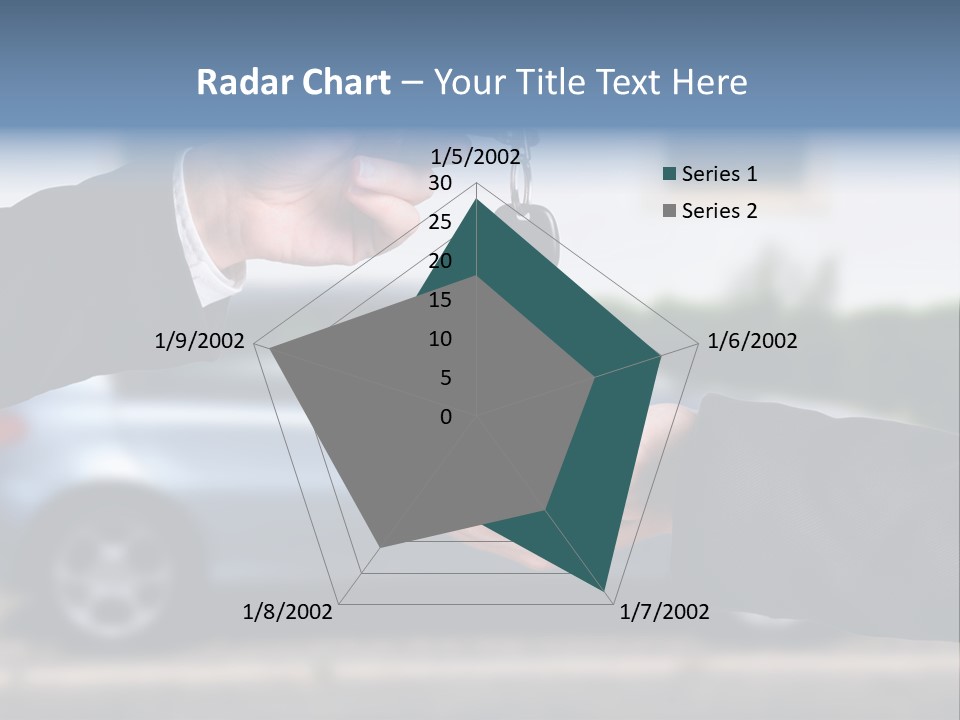 Radar Chart – Your Title Text Here

1/5/2002
30
25
20
15
10
5
0
1/6/2002
1/7/2002
1/8/2002
1/9/2002

Series 1
Series 2